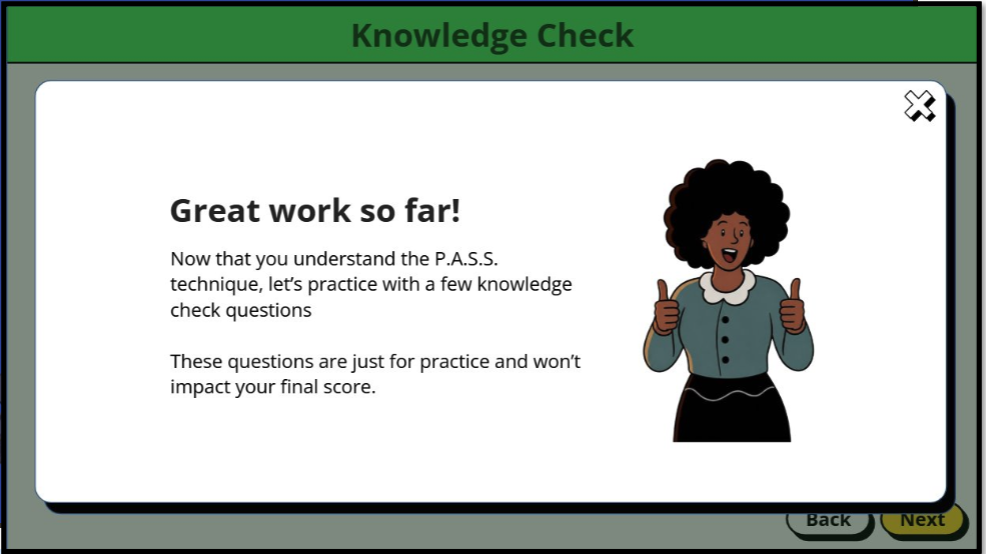 Knowledge Check

Great work so far!

Now that you understand the P.A.S.S. technique, let's practice with a few knowledge check questions

These questions are just for practice and won't impact your final score.

Back

Next